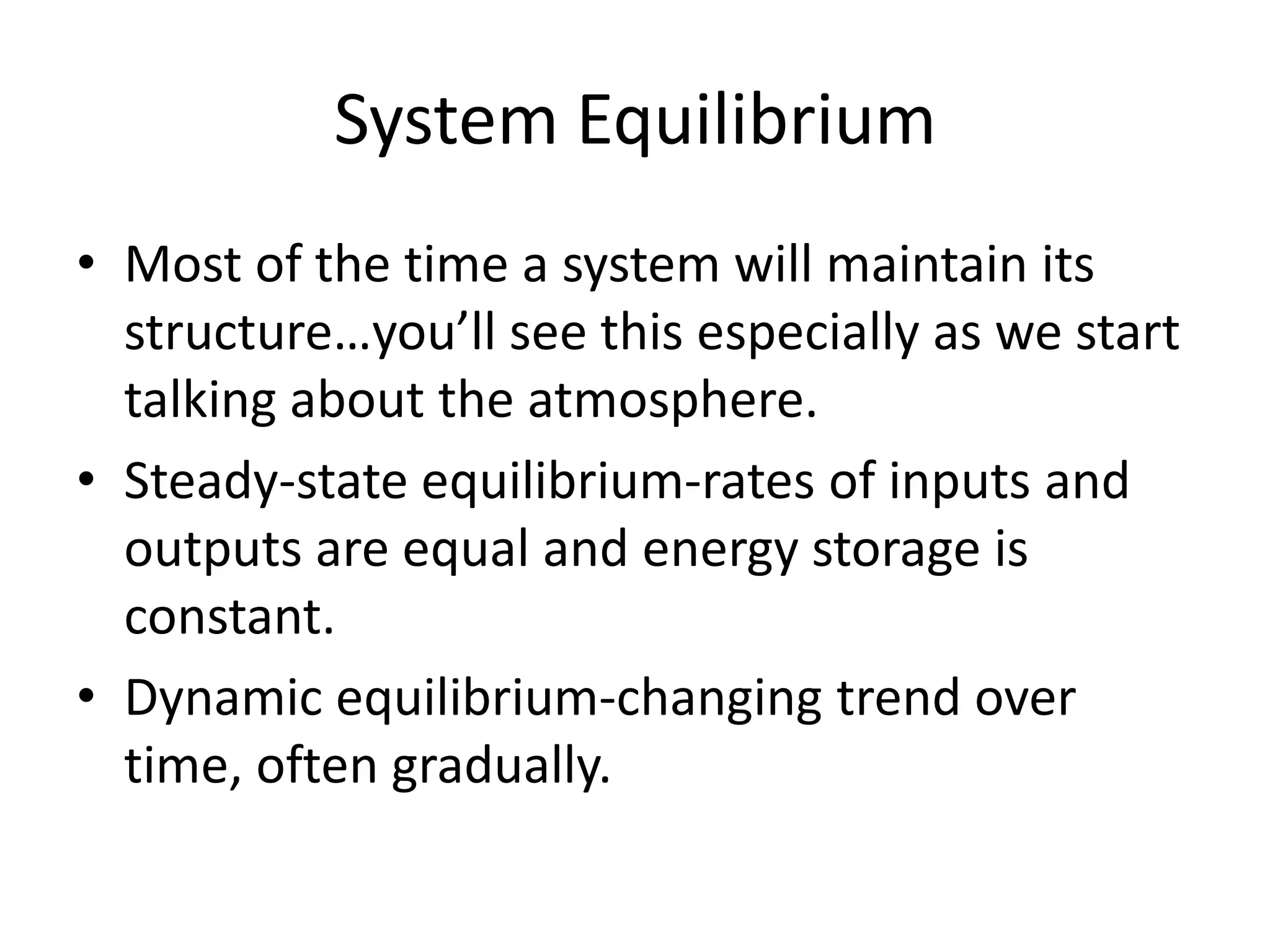 System Equilibrium

• Most of the time a system will maintain its structure…you’ll see this especially as we start talking about the atmosphere.

• Steady-state equilibrium-rates of inputs and outputs are equal and energy storage is constant.

• Dynamic equilibrium-changing trend over time, often gradually.